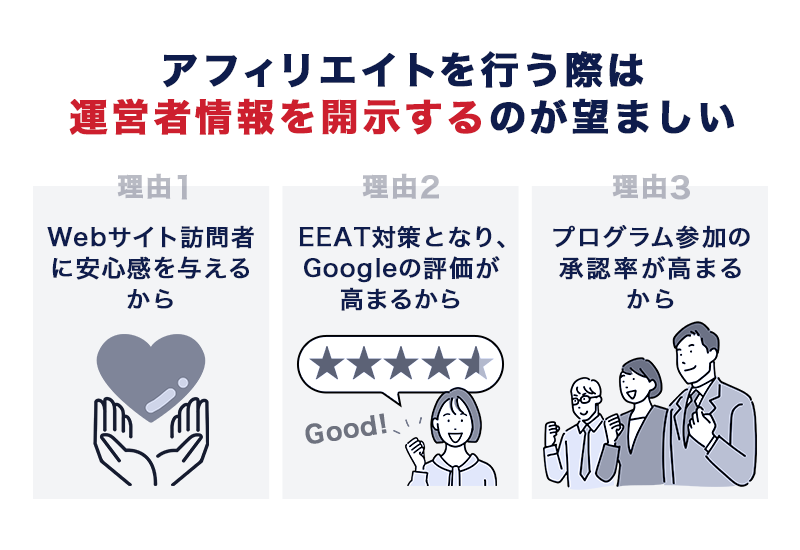 アフィリエイトを行う際は
運営者情報を開示するのが望ましい

理由1

Webサイト訪問者に安心感を与えるから

理由2

EEAT対策となり、Googleの評価が高まるから

Good!

理由3

プログラム参加の承認率が高まるから